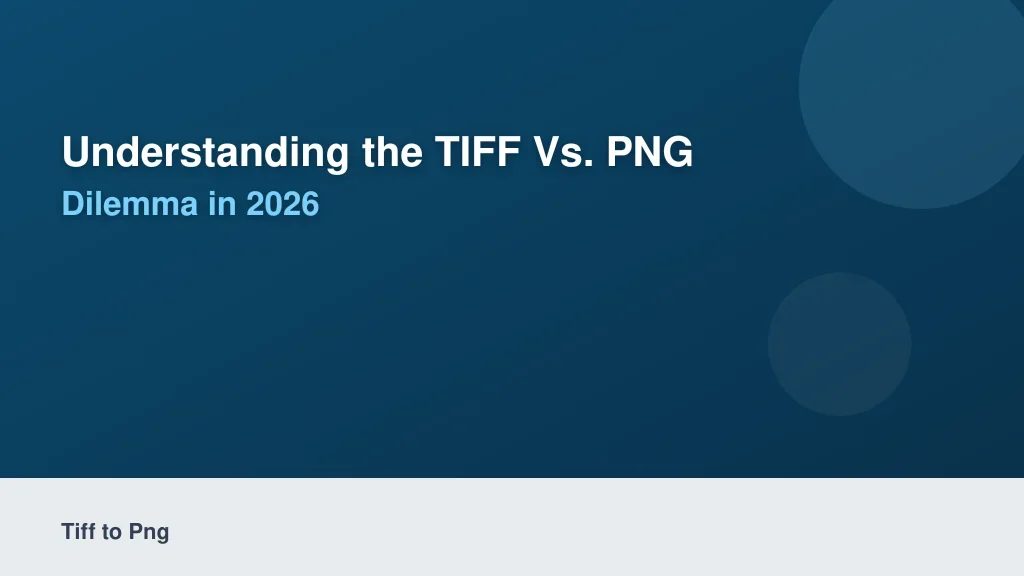 Understanding the TIFF Vs. PNG
Dilemma in 2026

Tiff to Png